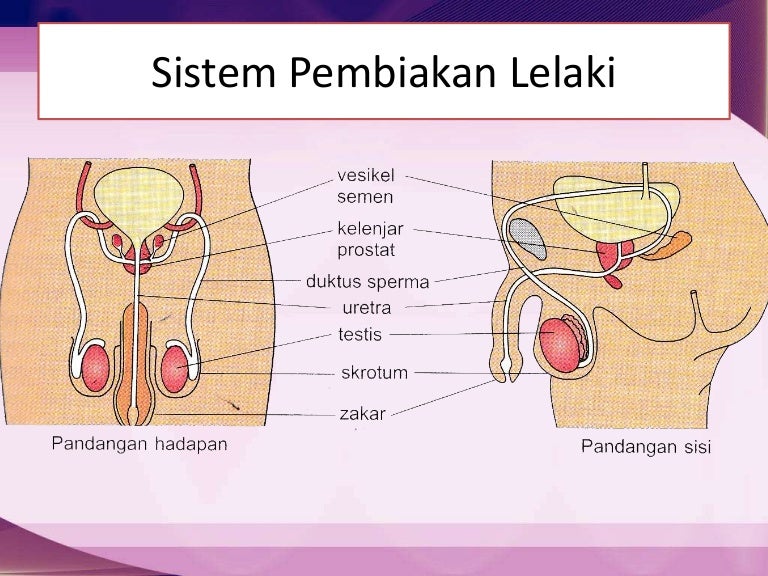 Sistem Pembiakan Lelaki

vesikel semen
kelenjar prostat
duktus sperma
uretra
testis
skrotum
zakar

Pandangan hadapan

Pandangan sisi